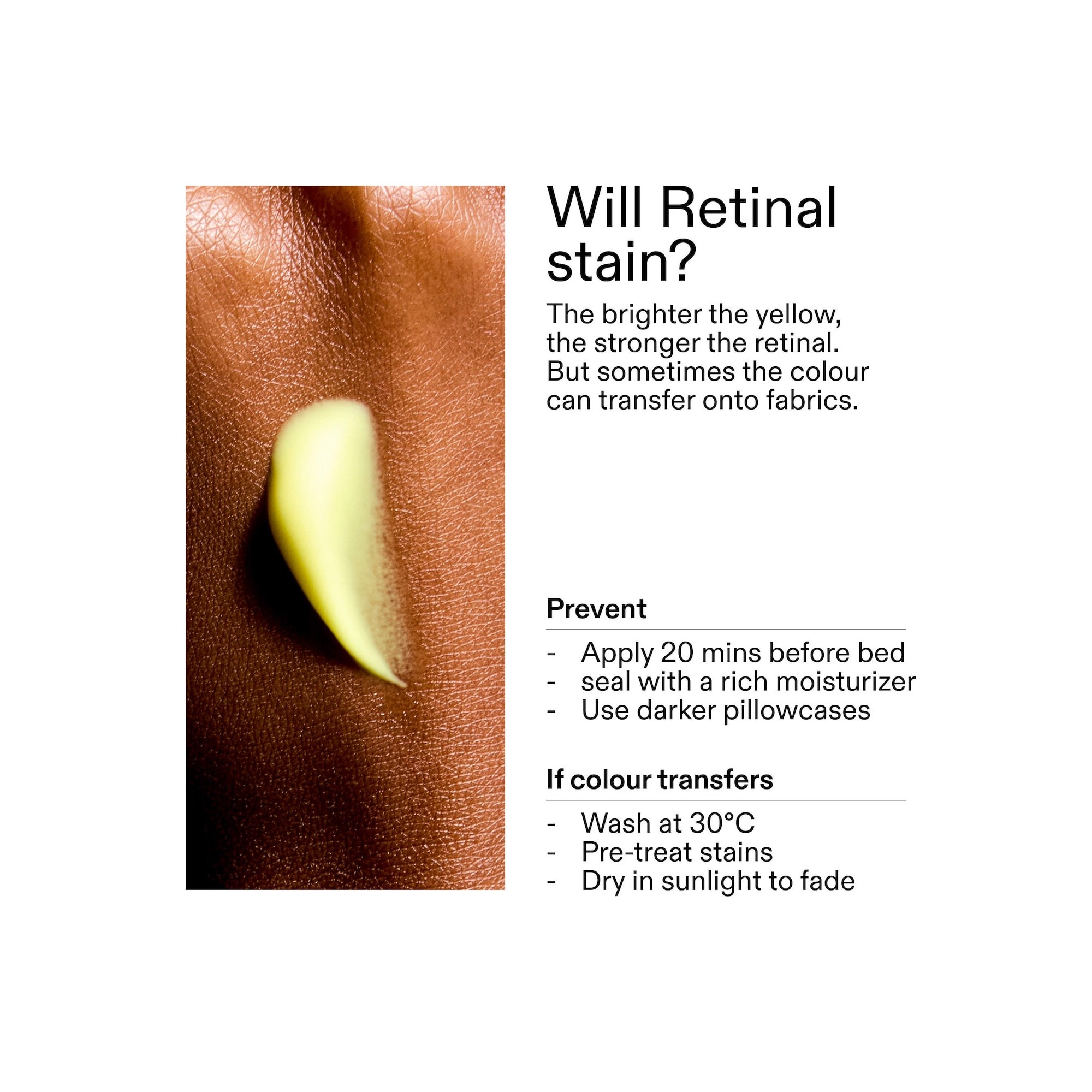 Will Retinal stain?

The brighter the yellow, the stronger the retinal. But sometimes the colour can transfer onto fabrics.

Prevent

- Apply 20 mins before bed
- seal with a rich moisturizer
- Use darker pillowcases

If colour transfers

- Wash at 30°C
- Pre-treat stains
- Dry in sunlight to fade